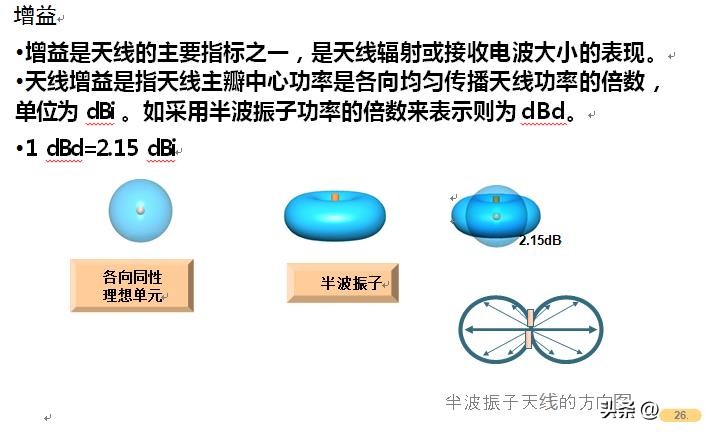 增益

•增益是天线的主要指标之一，是天线辐射或接收电波大小的表现。

•天线增益是指天线主瓣中心功率是各向均匀传播天线功率的倍数，单位为 dBi 。如采用半波振子功率的倍数来表示则为 dBd。

•1 dBd=2.15 dBi

2.15dB

各向同性
理想单元

半波振子

半波振子天线的方向图

头条 @

26.